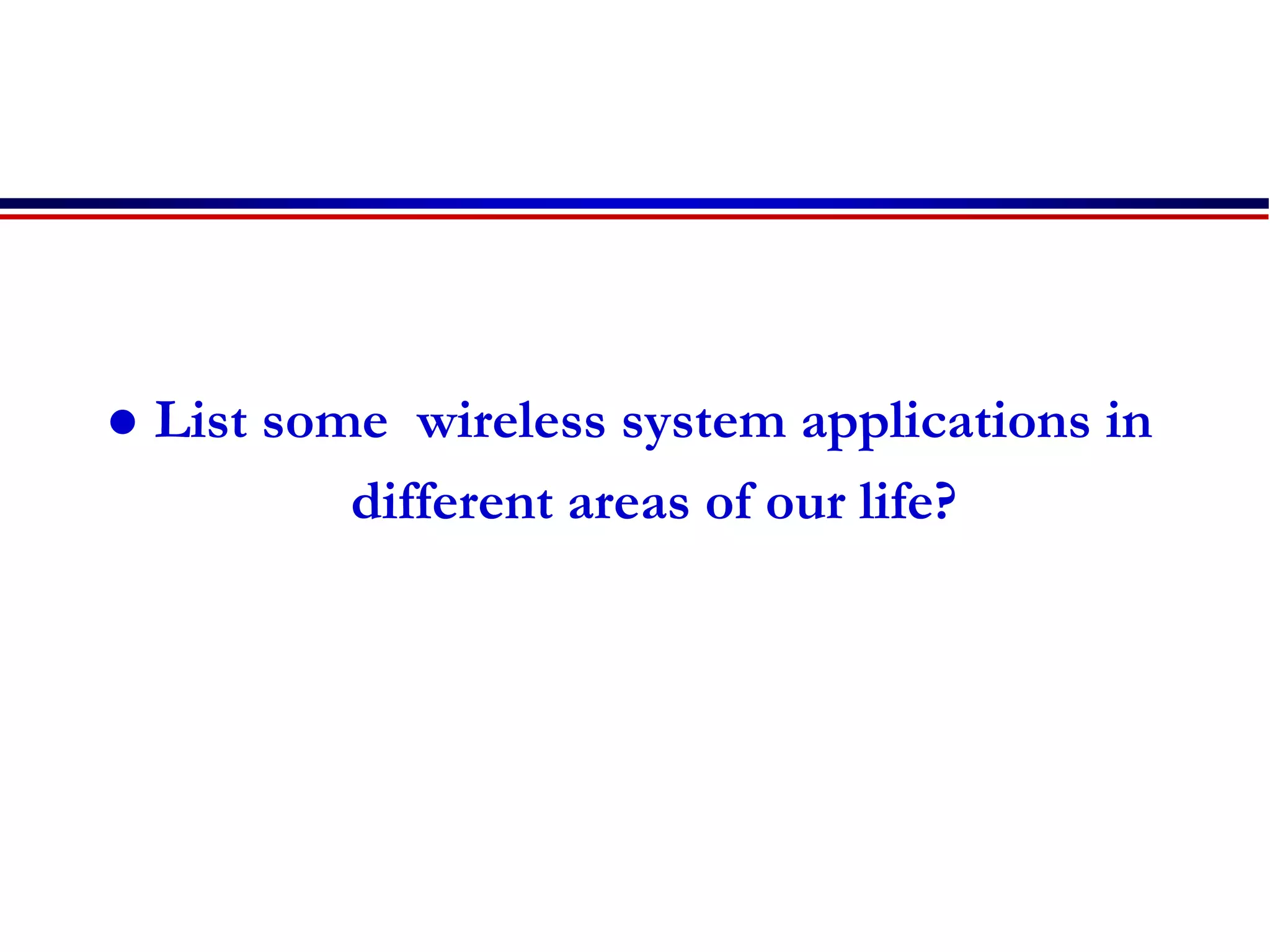 • List some wireless system applications in different areas of our life?